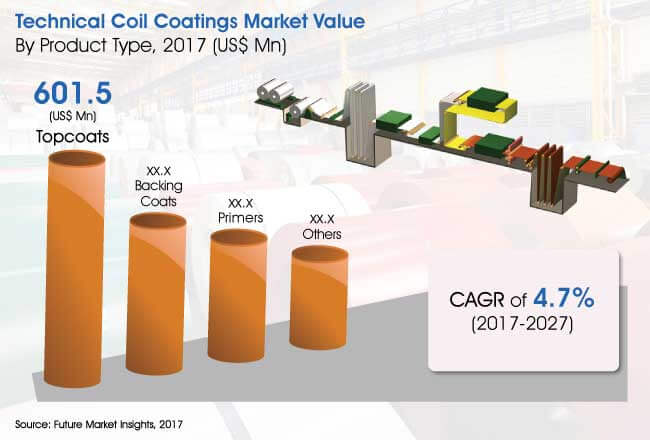 Technical Coil Coatings Market Value
By Product Type, 2017 (US$ Mn)

601.5
(US$ Mn)
Topcoats

xx.x
Backing Coats

xx.x
Primers

xx.x
Others

CAGR of 4.7%
(2017-2027)

Source: Future Market Insights, 2017